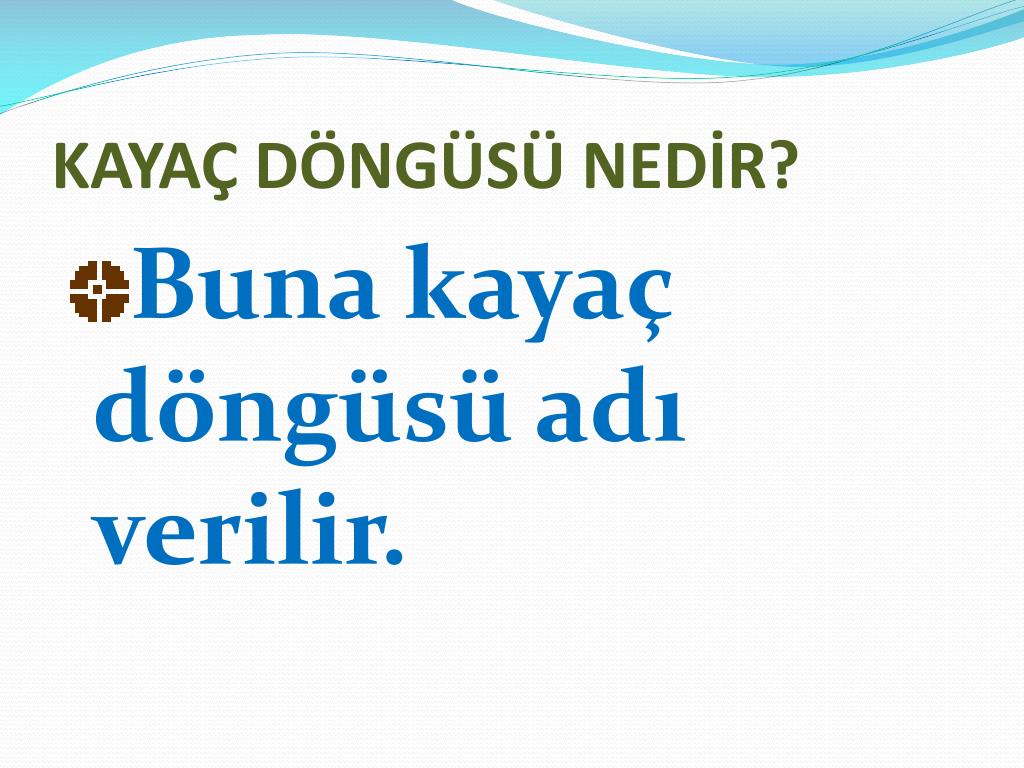 KAYAÇ DÖNGÜSÜ NEDİR?

Buna kayaç döngüsü adı verilir.